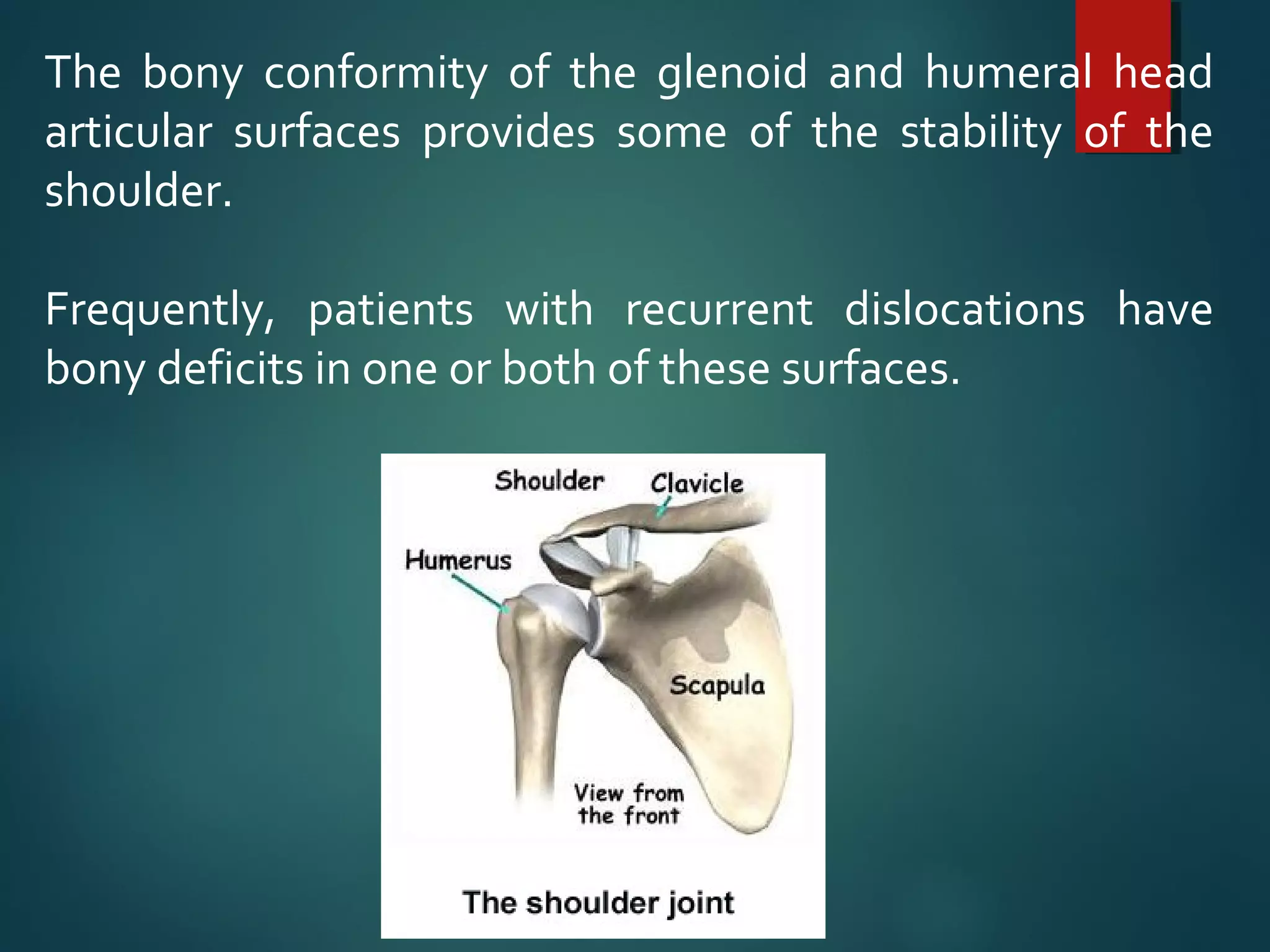 The bony conformity of the glenoid and humeral head articular surfaces provides some of the stability of the shoulder.

Frequently, patients with recurrent dislocations have bony deficits in one or both of these surfaces.

Shoulder
Clavicle
Humerus
Scapula
View from the front
The shoulder joint